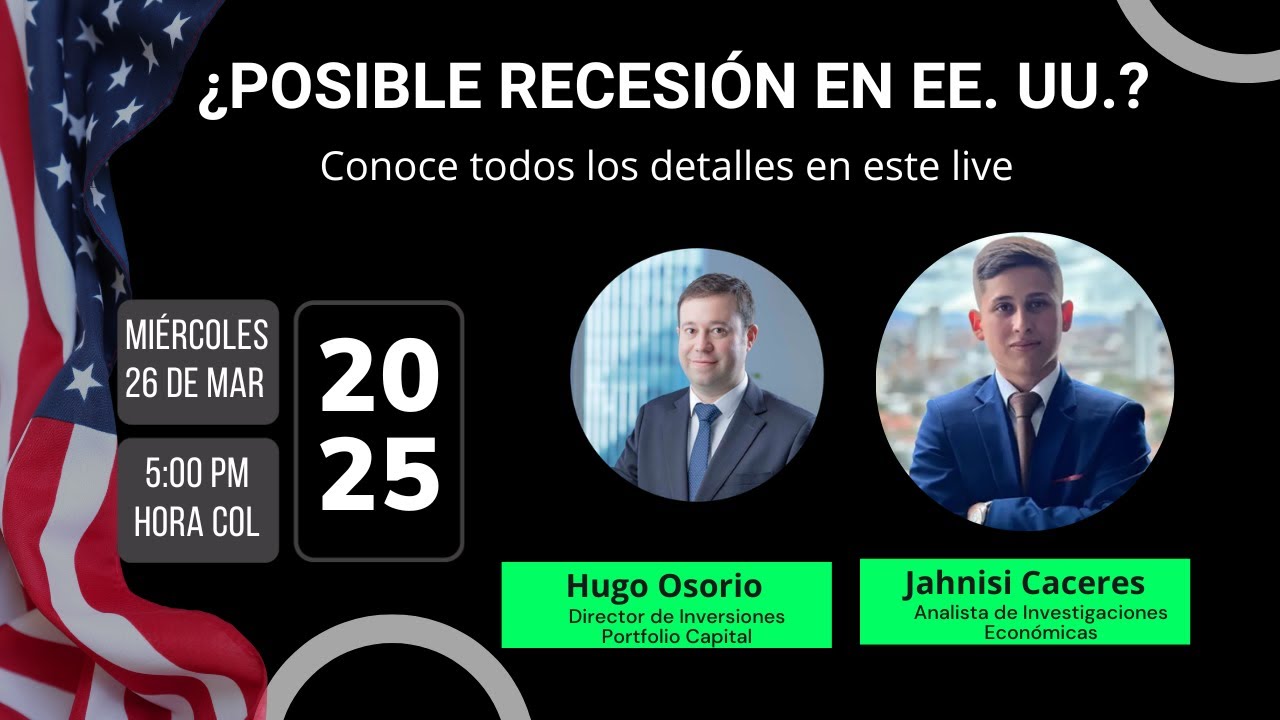 ¿POSIBLE RECESIÓN EN EE. UU.?

Conoce todos los detalles en este live

MIÉRCOLES 26 DE MAR

5:00 PM HORA COL

20 25

Hugo Osorio
Director de Inversiones
Portfolio Capital

Jahnisi Caceres
Analista de Investigaciones Económicas